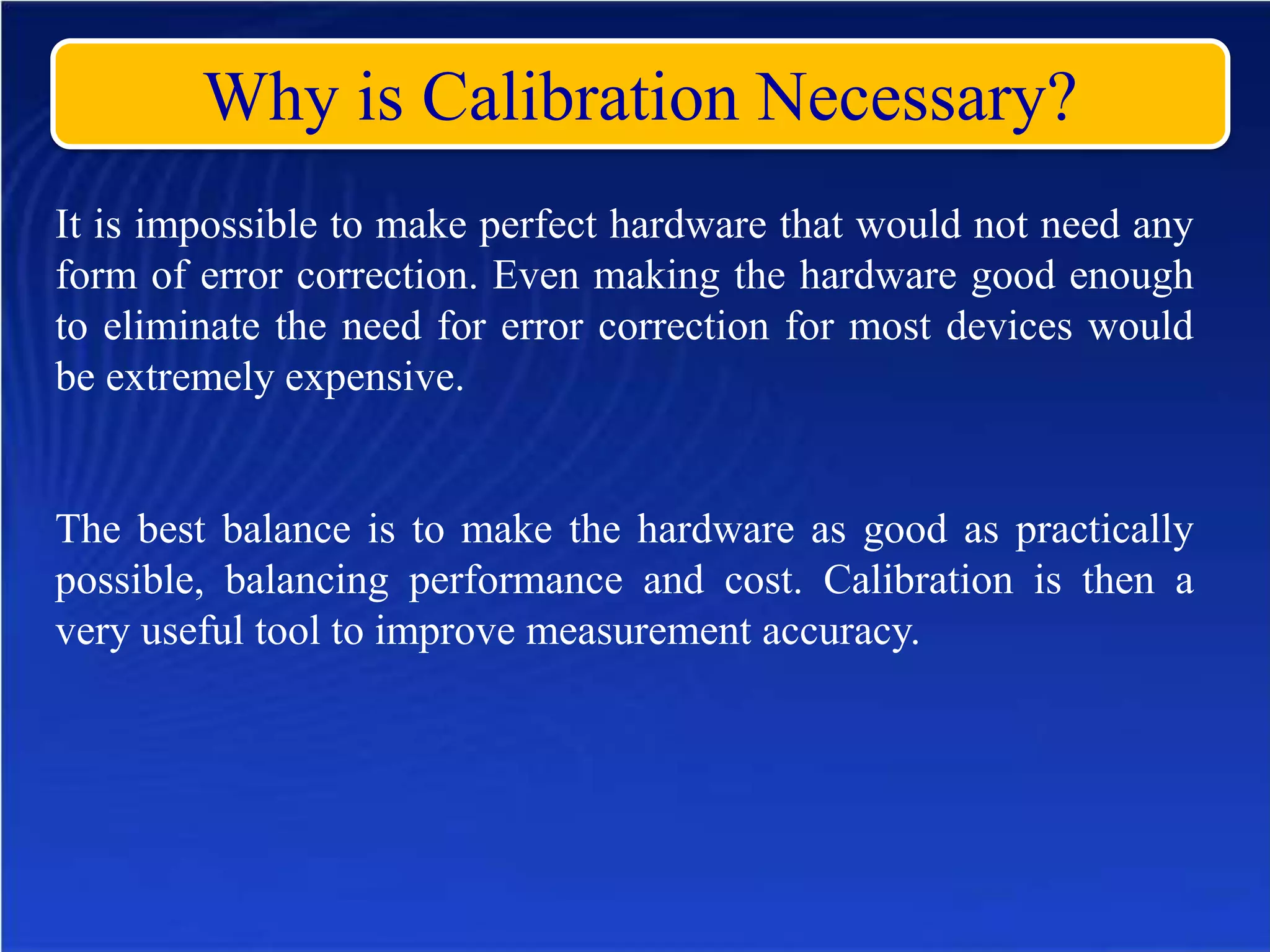 Why is Calibration Necessary?

It is impossible to make perfect hardware that would not need any form of error correction. Even making the hardware good enough to eliminate the need for error correction for most devices would be extremely expensive.

The best balance is to make the hardware as good as practically possible, balancing performance and cost. Calibration is then a very useful tool to improve measurement accuracy.